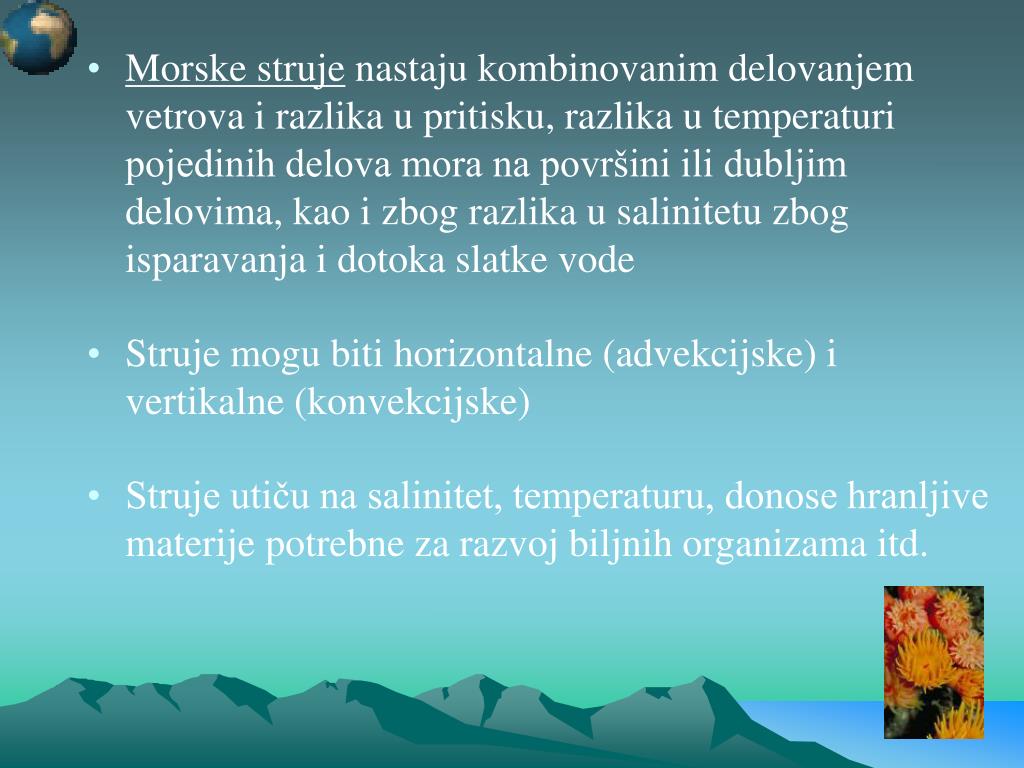 • Morske struje nastaju kombinovanim delovanjem vetrova i razlika u pritisku, razlika u temperaturi pojedinih delova mora na površini ili dubljim delovima, kao i zbog razlika u salinitetu zbog isparavanja i dotoka slatke vode

• Struje mogu biti horizontalne (advekcijske) i vertikalne (konvekcijske)

• Struje utiču na salinitet, temperaturu, donose hranljive materije potrebne za razvoj biljnih organizama itd.